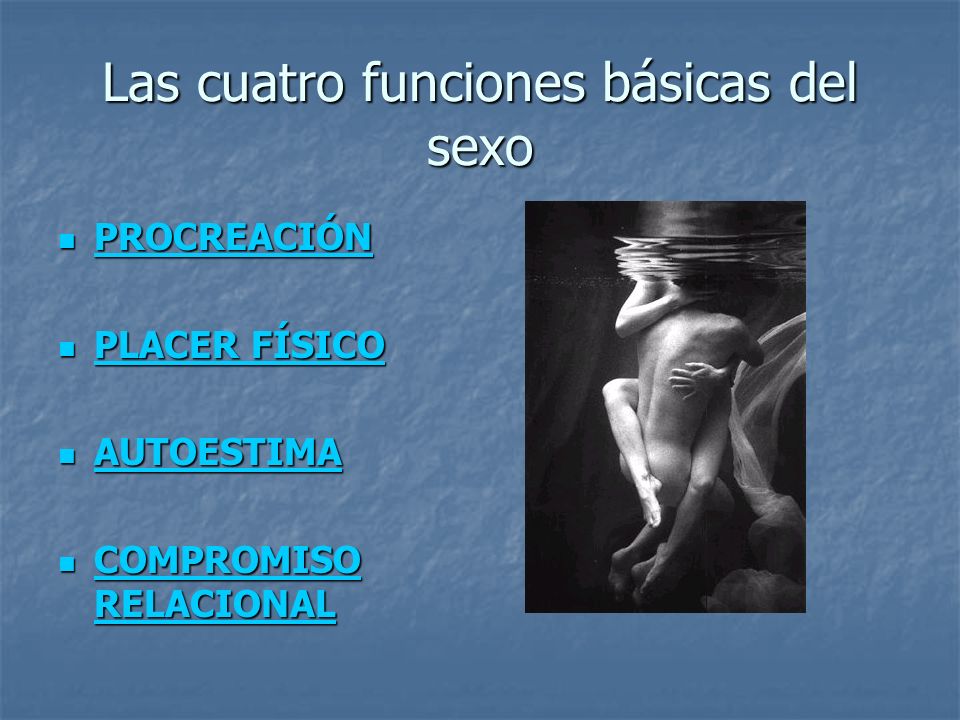 Las cuatro funciones básicas del sexo

- PROCREACIÓN
- PLACER FÍSICO
- AUTOESTIMA
- COMPROMISO RELACIONAL